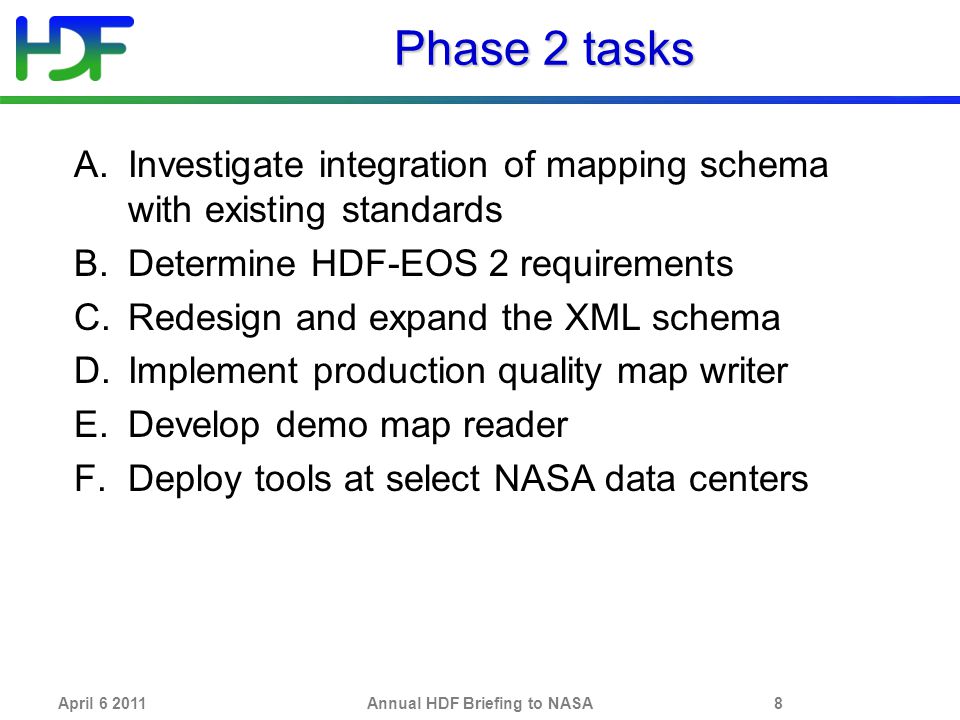 HDF

Phase 2 tasks

A. Investigate integration of mapping schema with existing standards
B. Determine HDF-EOS 2 requirements
C. Redesign and expand the XML schema
D. Implement production quality map writer
E. Develop demo map reader
F. Deploy tools at select NASA data centers

April 6 2011
Annual HDF Briefing to NASA
8